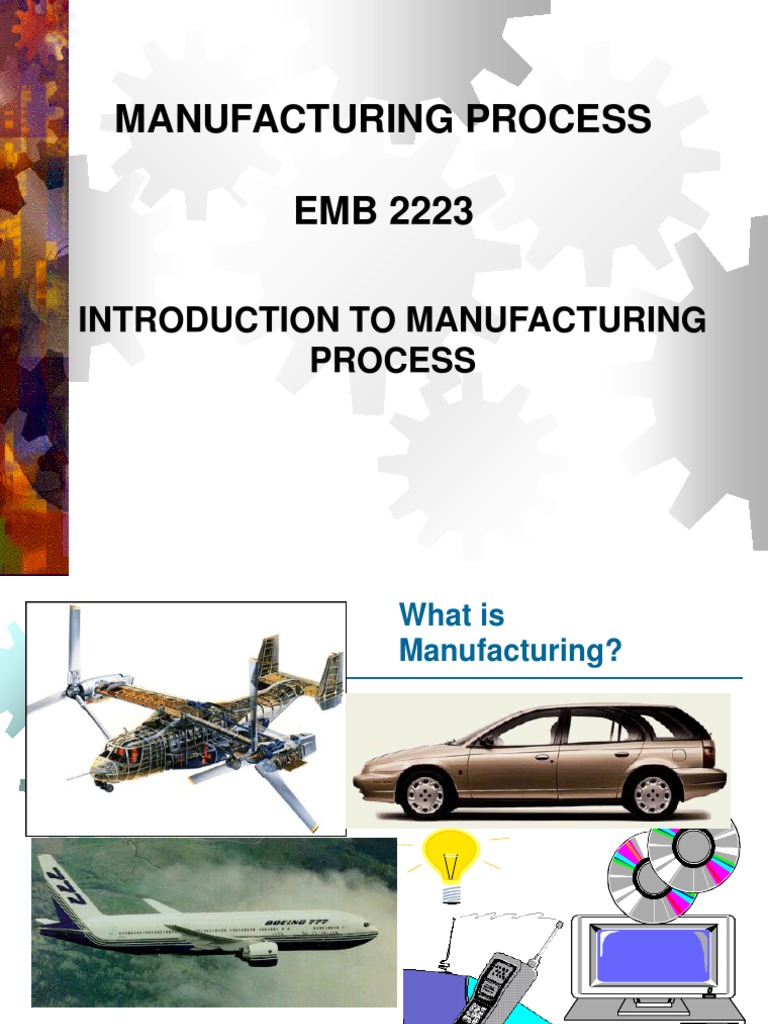 MANUFACTURING PROCESS

EMB 2223

INTRODUCTION TO MANUFACTURING PROCESS

What is Manufacturing?

777

BOEING 777